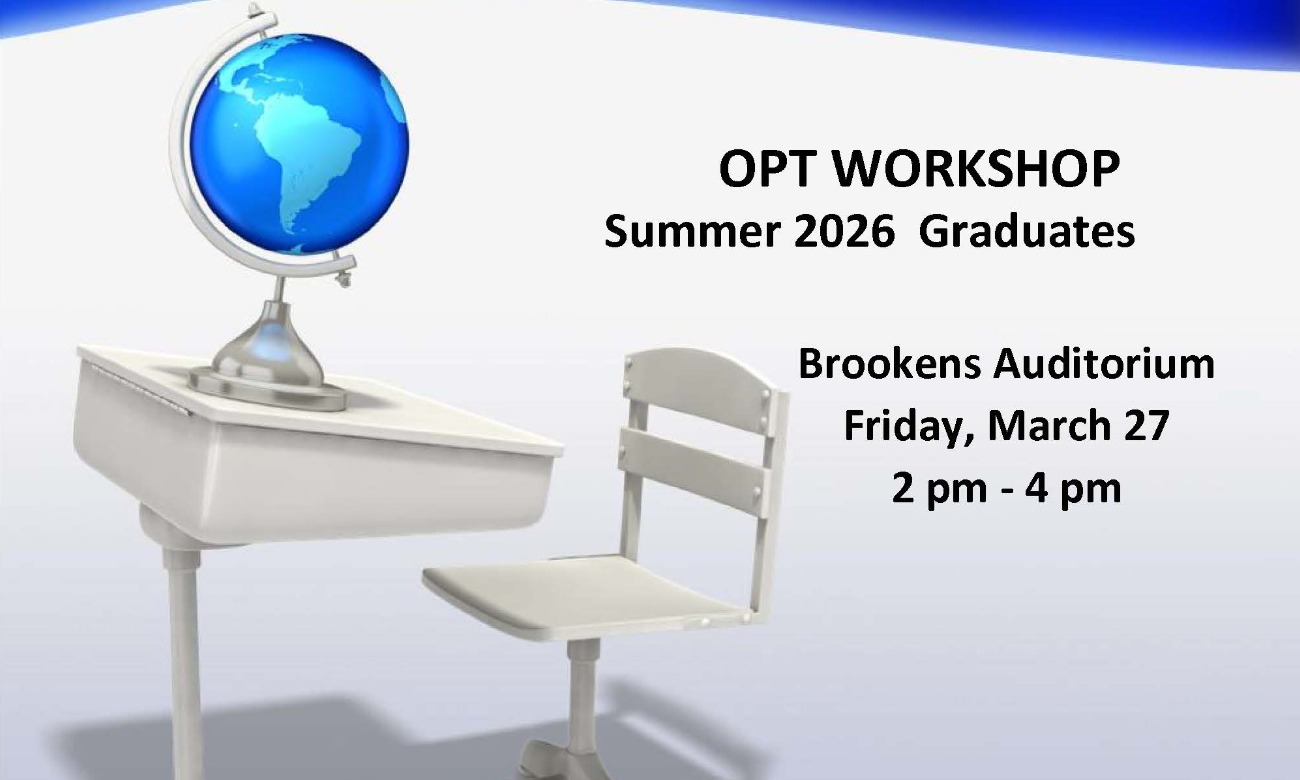 OPT WORKSHOP
Summer 2026 Graduates

Brookens Auditorium
Friday, March 27
2 pm - 4 pm